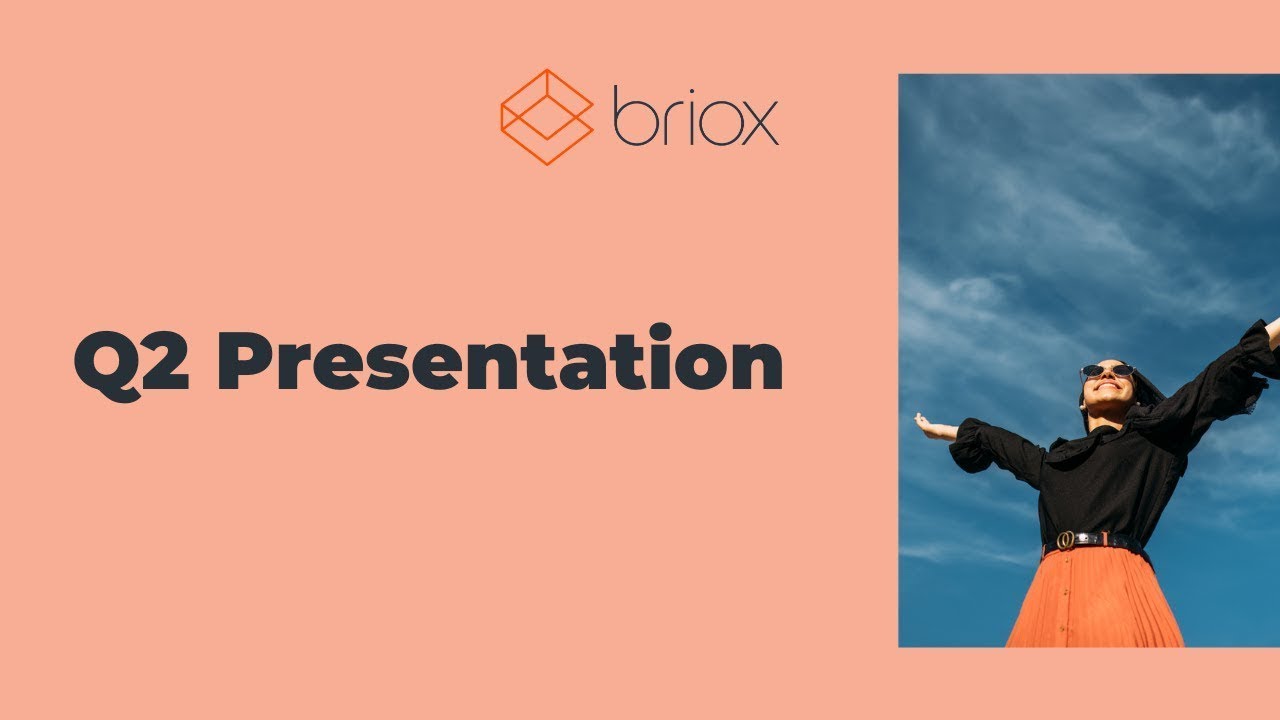 briox

Q2 Presentation